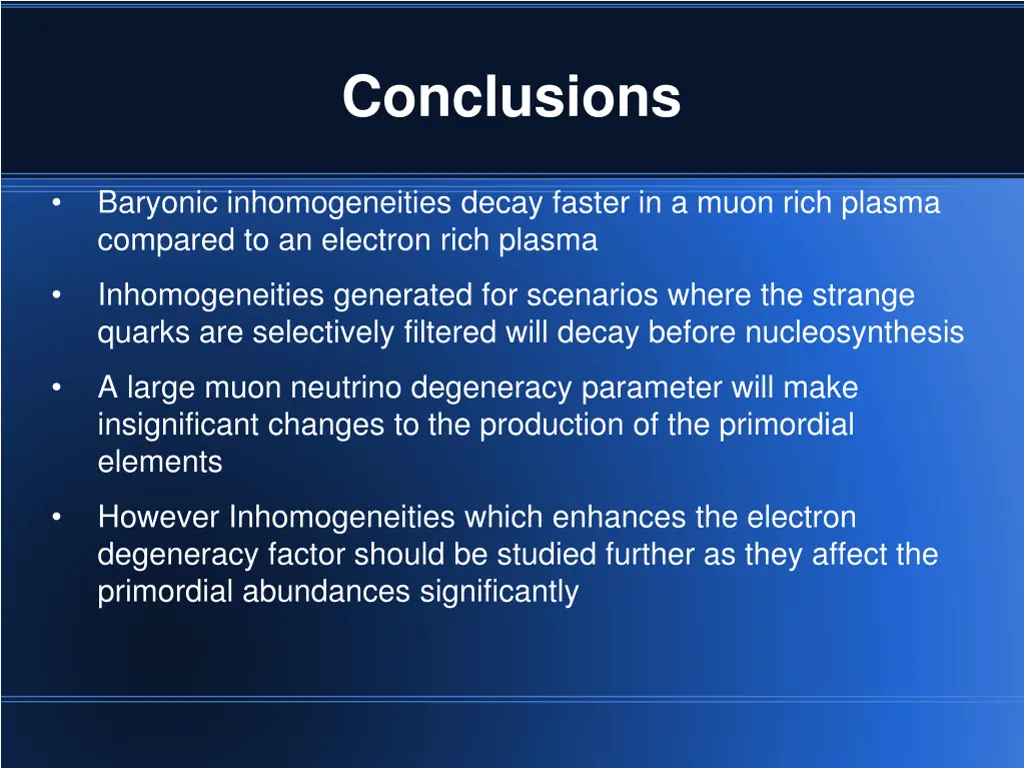 Conclusions

• Baryonic inhomogeneities decay faster in a muon rich plasma compared to an electron rich plasma

• Inhomogeneities generated for scenarios where the strange quarks are selectively filtered will decay before nucleosynthesis

• A large muon neutrino degeneracy parameter will make insignificant changes to the production of the primordial elements

• However Inhomogeneities which enhances the electron degeneracy factor should be studied further as they affect the primordial abundances significantly